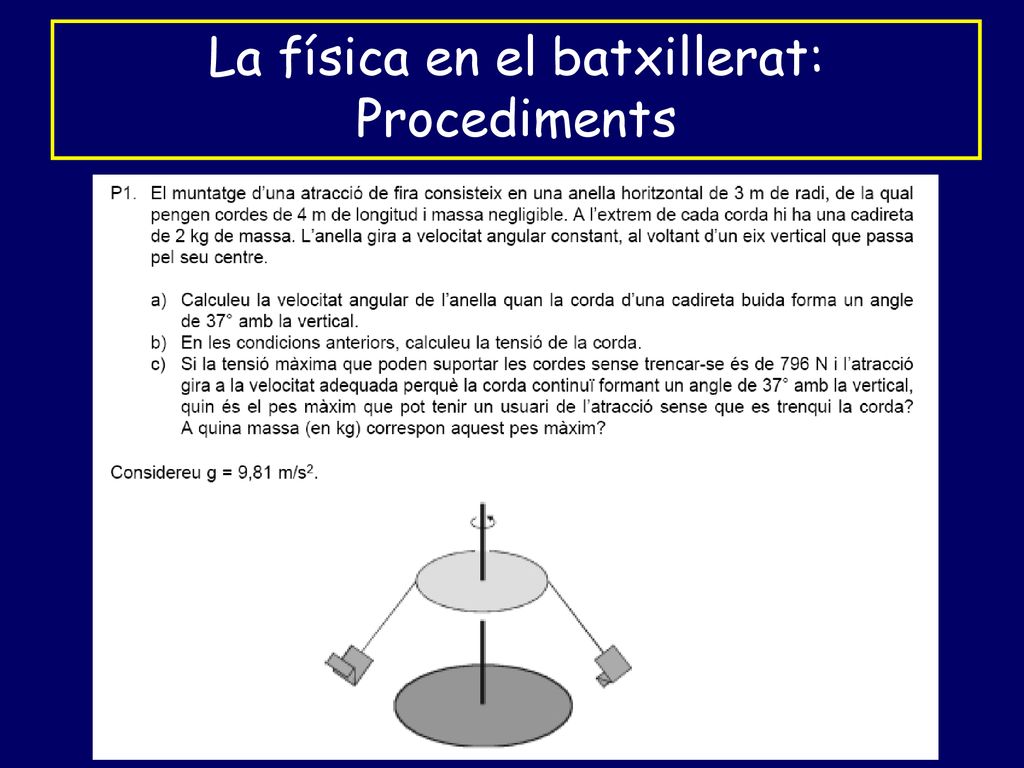 La física en el batxillerat: Procediments

P1. El muntatge d'una atracció de fira consisteix en una anella horitzontal de 3 m de radi, de la qual pengen cordes de 4 m de longitud i massa negligible. A l'extrem de cada corda hi ha una cadireta de 2 kg de massa. L'anella gira a velocitat angular constant, al voltant d'un eix vertical que passa pel seu centre.

a) Calculeu la velocitat angular de l'anella quan la corda d'una cadireta buida forma un angle de 37° amb la vertical.
b) En les condicions anteriors, calculeu la tensió de la corda.
c) Si la tensió màxima que poden suportar les cordes sense trencar-se és de 796 N i l'atracció gira a la velocitat adequada perquè la corda continuï formant un angle de 37° amb la vertical, quin és el pes màxim que pot tenir un usuari de l'atracció sense que es trenqui la corda? A quina massa (en kg) correspon aquest pes màxim?

Considereu g = 9,81 m/s$^2$.